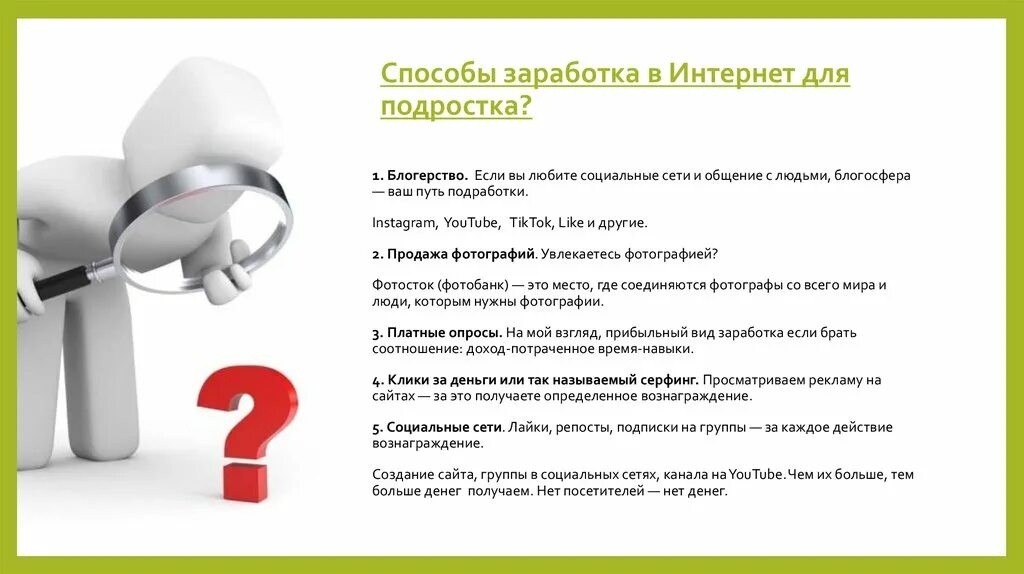 Способы заработка в Интернет для подростка?

1. Блогерство. Если вы любите социальные сети и общение с людьми, блогосфера — ваш путь подработки.

Instagram, YouTube, TikTok, Like и другие.

2. Продажа фотографий. Увлекаетесь фотографией?

Фотосток (фотобанк) — это место, где соединяются фотографы со всего мира и люди, которым нужны фотографии.

3. Платные опросы. На мой взгляд, прибыльный вид заработка если брать соотношение: доход-потраченное время-навыки.

4. Клики за деньги или так называемый серфинг. Просматриваем рекламу на сайтах — за это получаете определенное вознаграждение.

5. Социальные сети. Лайки, репосты, подписки на группы — за каждое действие вознаграждение.

Создание сайта, группы в социальных сетях, канала на YouTube. Чем их больше, тем больше денег получаем. Нет посетителей — нет денег.